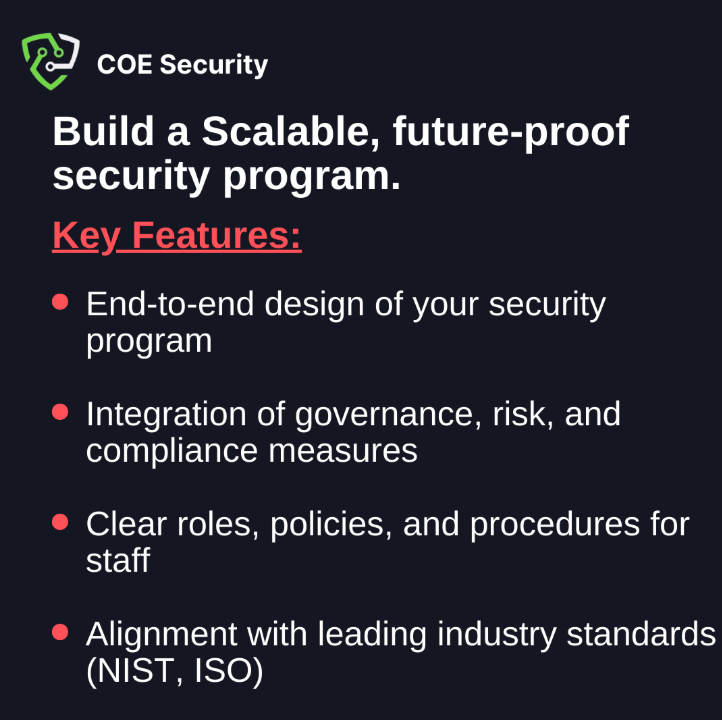 COE Security

Build a Scalable, future-proof security program.

Key Features:

- End-to-end design of your security program
- Integration of governance, risk, and compliance measures
- Clear roles, policies, and procedures for staff
- Alignment with leading industry standards (NIST, ISO)